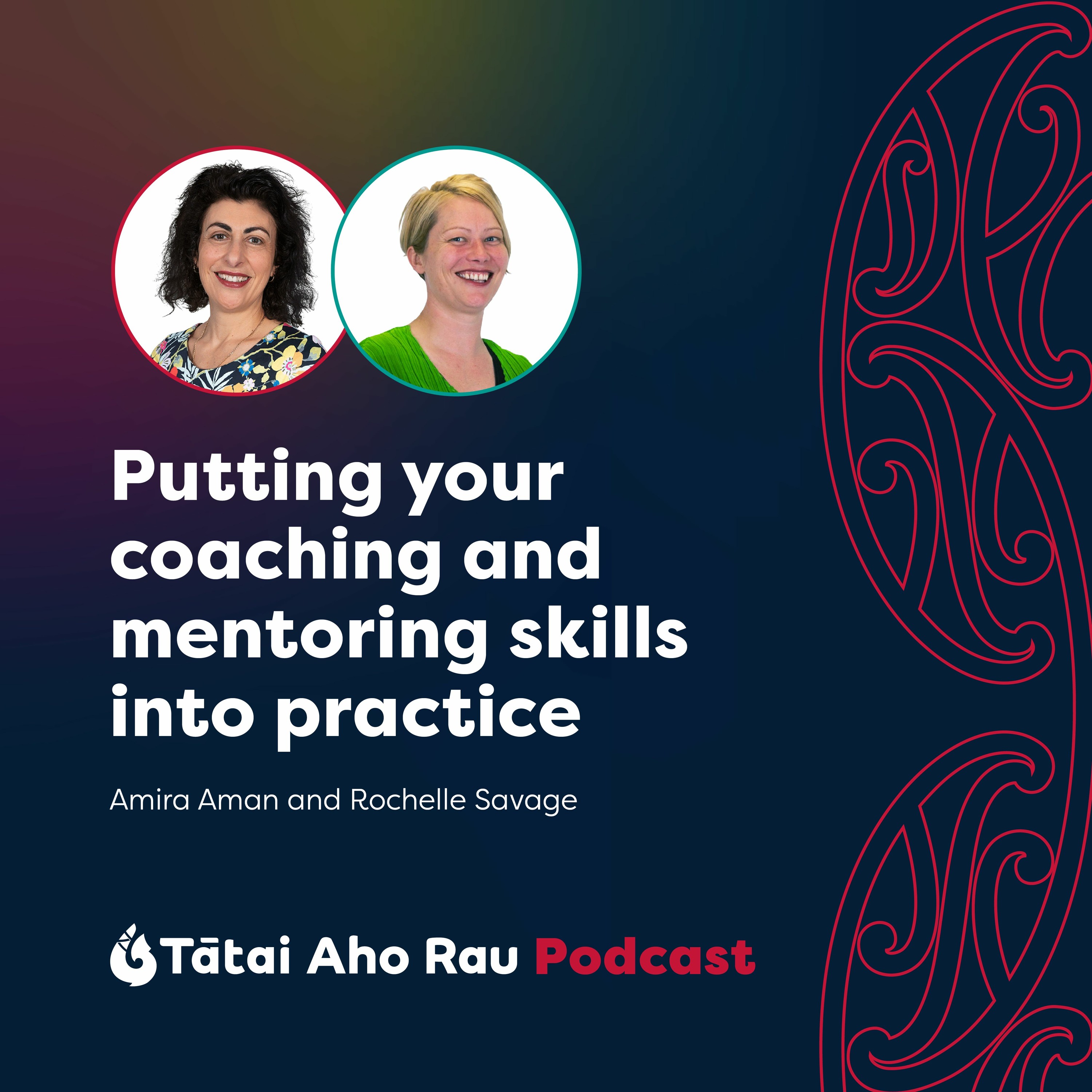 Putting your coaching and mentoring skills into practice

Amira Aman and Rochelle Savage

Tātai Aho Rau Podcast